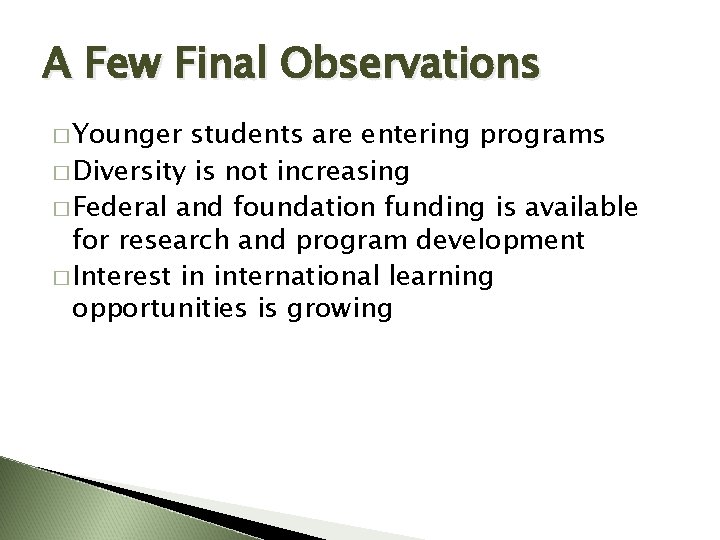 A Few Final Observations

□ Younger students are entering programs
□ Diversity is not increasing
□ Federal and foundation funding is available for research and program development
□ Interest in international learning opportunities is growing